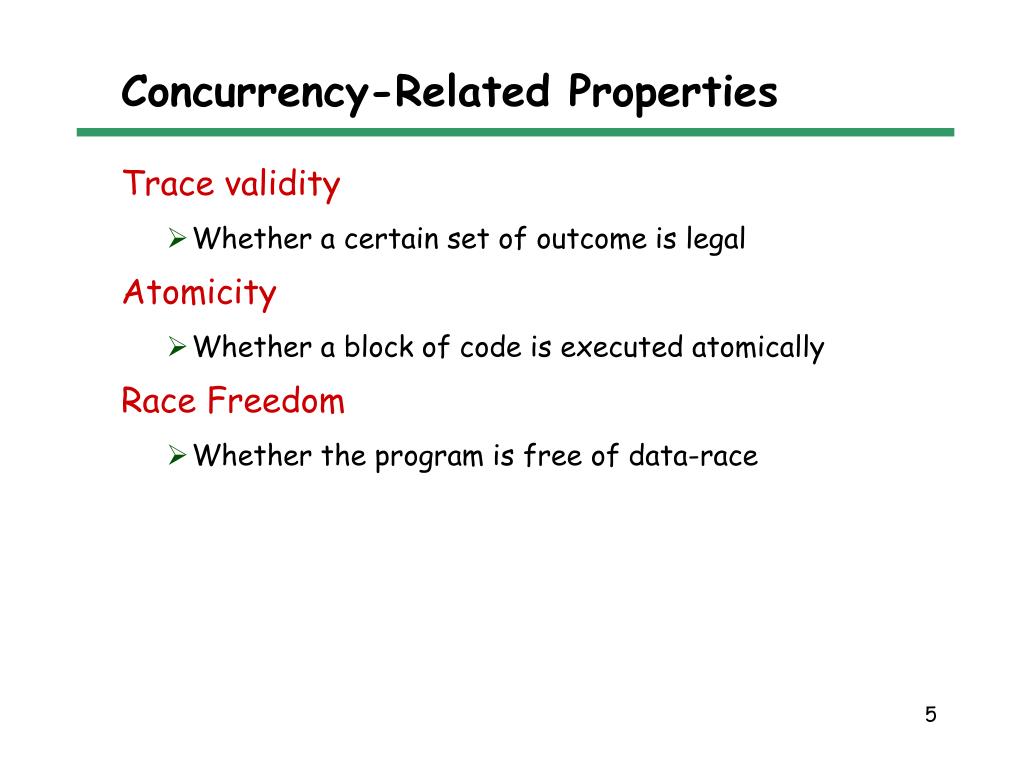 Concurrency-Related Properties

Trace validity

➢ Whether a certain set of outcome is legal

Atomicity

➢ Whether a block of code is executed atomically

Race Freedom

➢ Whether the program is free of data-race

5